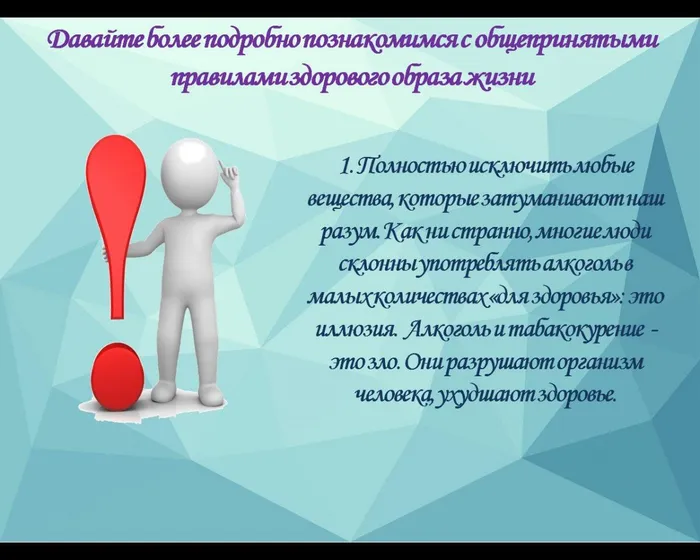 Давайте более подробно познакомимся с общепринятыми правилами здорового образа жизни

1. Полностью исключить любые вещества, которые затуманивают наш разум. Как ни странно, многие люди склонны употреблять алкоголь в малых количествах «для здоровья»: это иллюзия. Алкоголь и табакокурение - это зло. Они разрушают организм человека, ухудшают здоровье.